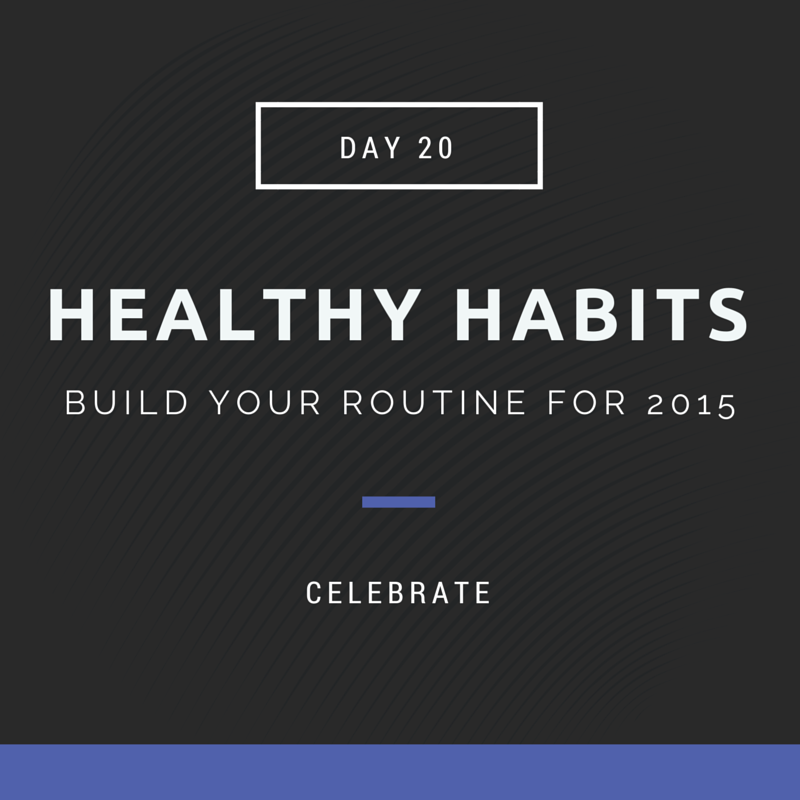 DAY 20

HEALTHY HABITS

BUILD YOUR ROUTINE FOR 2015

CELEBRATE